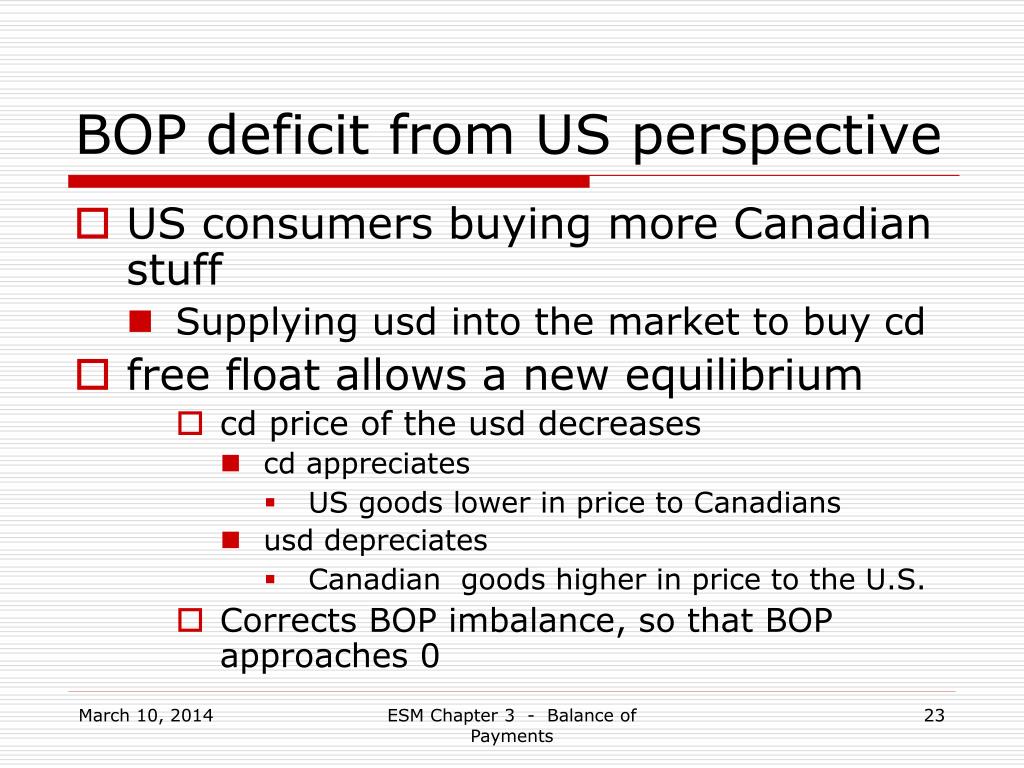 BOP deficit from US perspective

US consumers buying more Canadian stuff

Supplying usd into the market to buy cd

free float allows a new equilibrium

cd price of the usd decreases

cd appreciates

US goods lower in price to Canadians

usd depreciates

Canadian  goods higher in price to the U.S.

Corrects BOP imbalance, so that BOP approaches 0

March 10, 2014

ESM Chapter 3  -  Balance of Payments

23